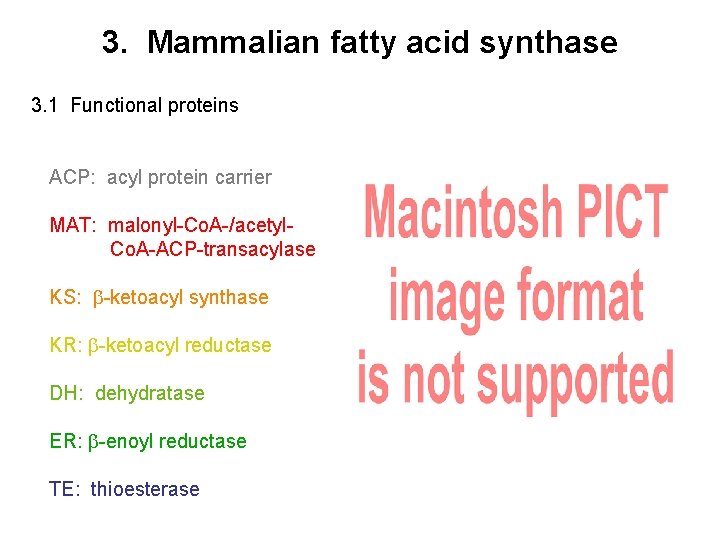 3. Mammalian fatty acid synthase

3.1 Functional proteins

ACP: acyl protein carrier

MAT: malonyl-CoA-/acetyl-CoA-ACP-transacylase

KS: β-ketoacyl synthase

KR: β-ketoacyl reductase

DH: dehydratase

ER: β-enoyl reductase

TE: thioesterase

Macintosh PICT image format is not supported